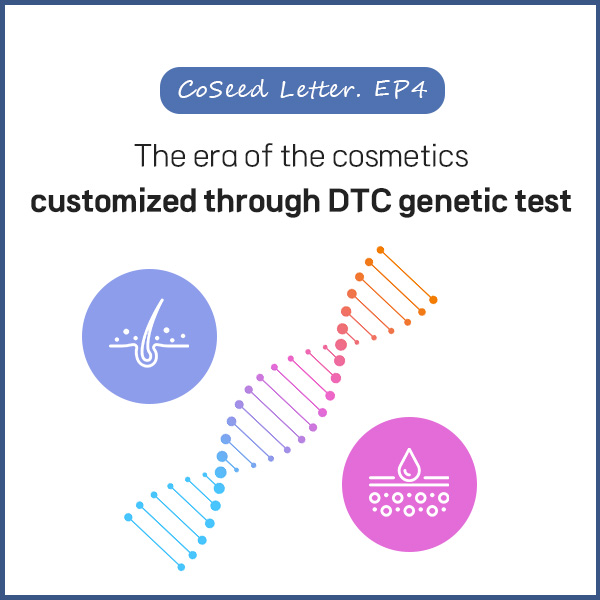 CoSeed Letter. EP4

The era of the cosmetics
customized through DTC genetic test